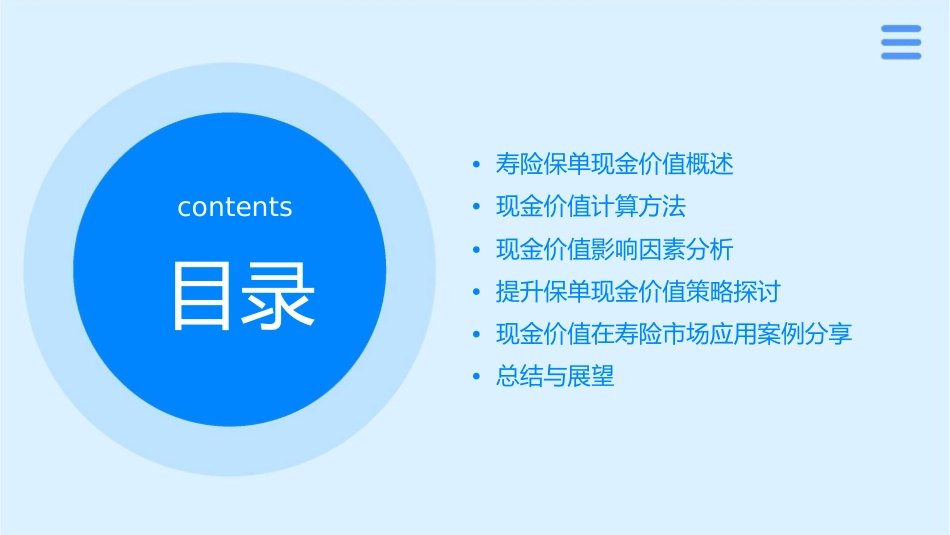 contents

目录

• 寿险保单现金价值概述
• 现金价值计算方法
• 现金价值影响因素分析
• 提升保单现金价值策略探讨
• 现金价值在寿险市场应用案例分享
• 总结与展望